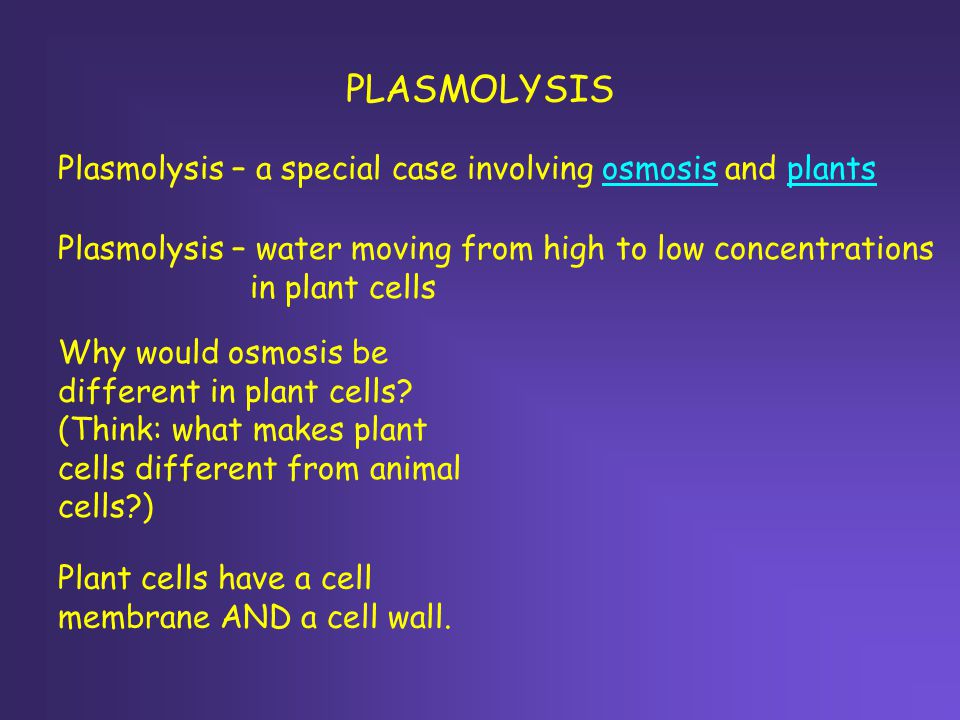 PLASMOLYSIS

Plasmolysis – a special case involving osmosis and plants

Plasmolysis – water moving from high to low concentrations in plant cells

Why would osmosis be different in plant cells? (Think: what makes plant cells different from animal cells?)

Plant cells have a cell membrane AND a cell wall.